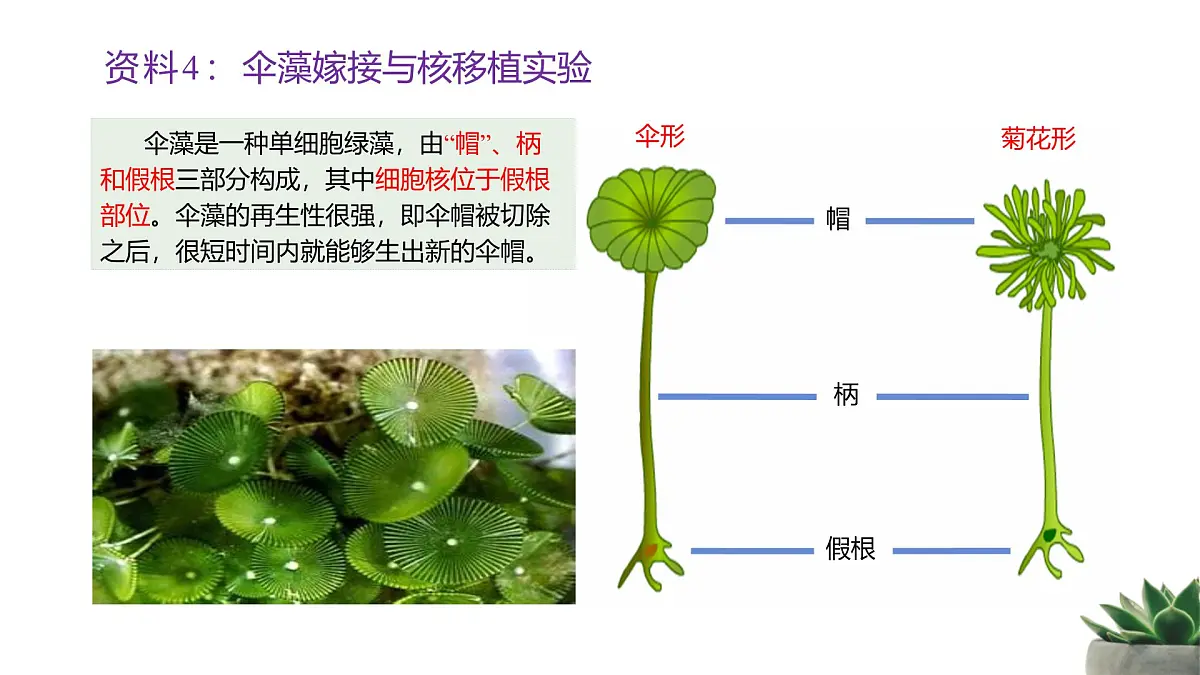 资料4：伞藻嫁接与核移植实验

伞藻是一种单细胞绿藻，由“帽”、柄和假根三部分构成，其中细胞核位于假根部位。伞藻的再生性很强，即伞帽被切除之后，很短时间内就能够生出新的伞帽。

伞形

菊花形

帽

柄

假根